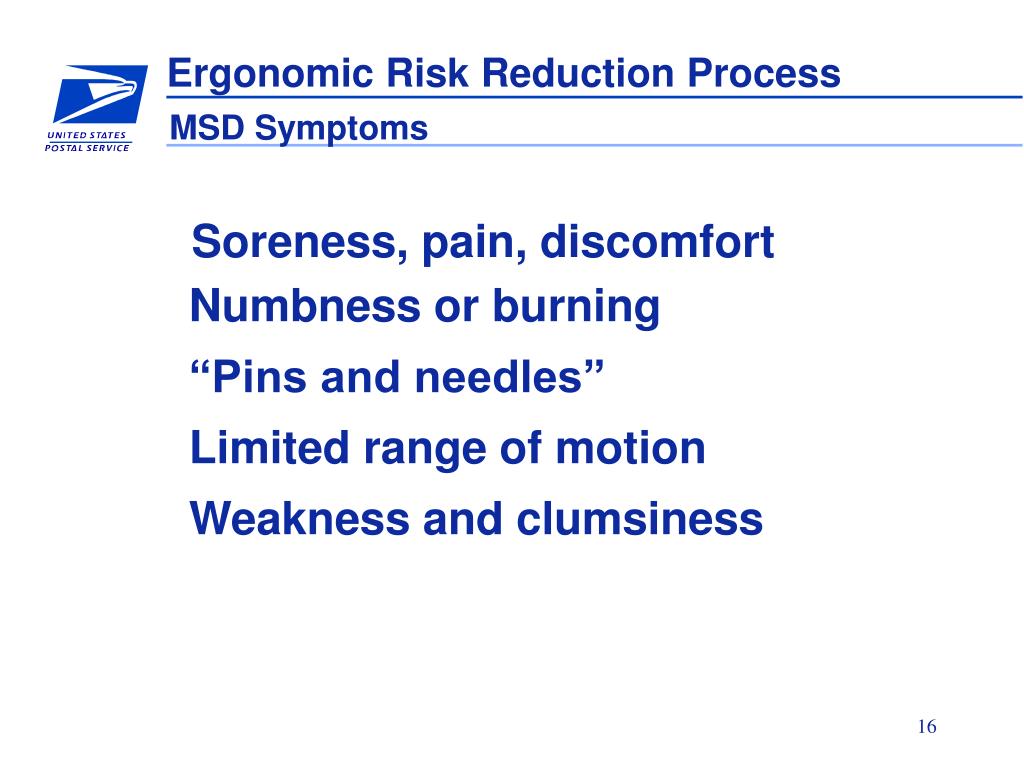 UNITED STATES
POSTAL SERVICE

Ergonomic Risk Reduction Process
MSD Symptoms

Soreness, pain, discomfort
Numbness or burning
“Pins and needles”
Limited range of motion
Weakness and clumsiness

16